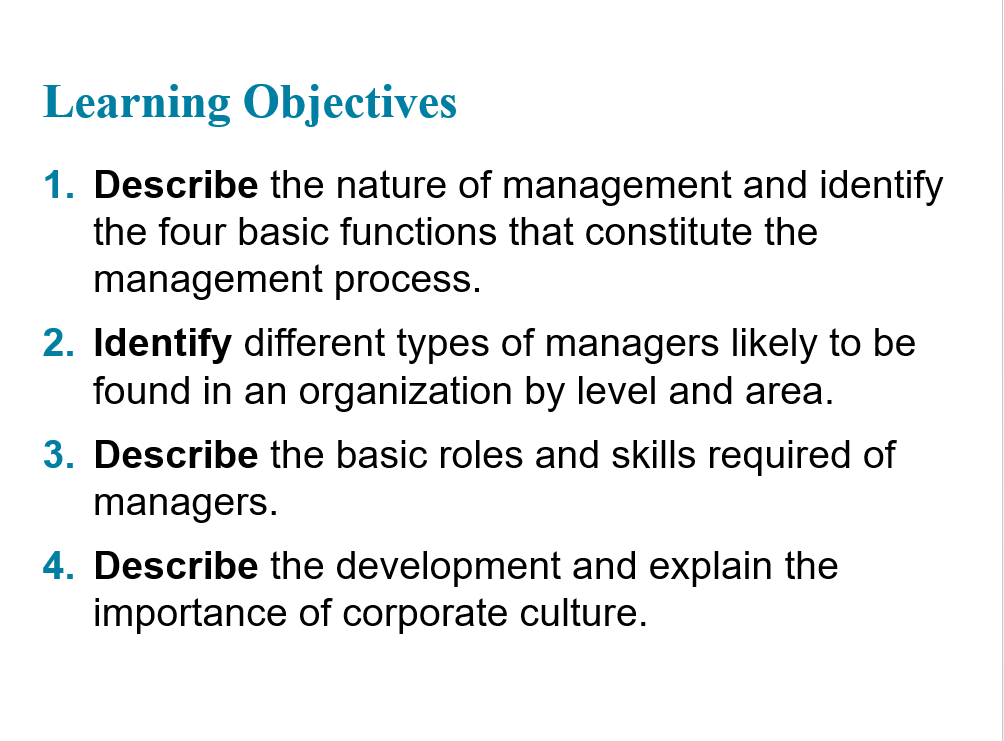 Learning Objectives

1. Describe the nature of management and identify the four basic functions that constitute the management process.

2. Identify different types of managers likely to be found in an organization by level and area.

3. Describe the basic roles and skills required of managers.

4. Describe the development and explain the importance of corporate culture.